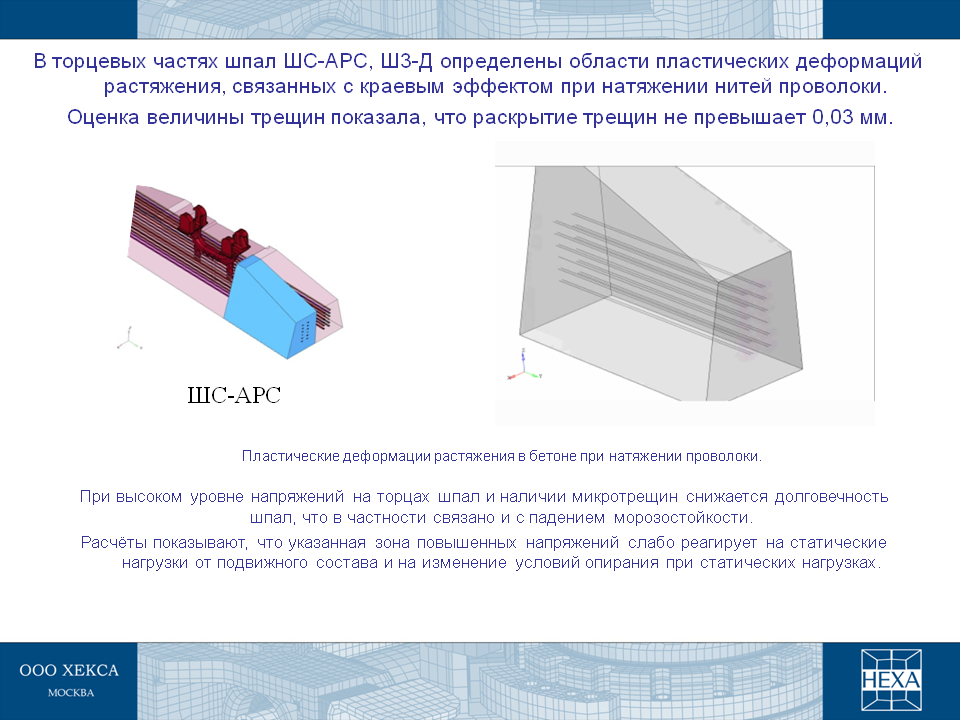 В торцевых частях шпал ШС-АРС, Ш3-Д определены области пластических деформаций растяжения, связанных с краевым эффектом при натяжении нитей проволоки.

Оценка величины трещин показала, что раскрытие трещин не превышает 0,03 мм.

ШС-АРС

Пластические деформации растяжения в бетоне при натяжении проволоки.

При высоком уровне напряжений на торцах шпал и наличии микротрещин снижается долговечность шпал, что в частности связано и с падением морозостойкости.

Расчёты показывают, что указанная зона повышенных напряжений слабо реагирует на статические нагрузки от подвижного состава и на изменение условий опирания при статических нагрузках.

ООО ХЕКСА
МОСКВА

HEXA